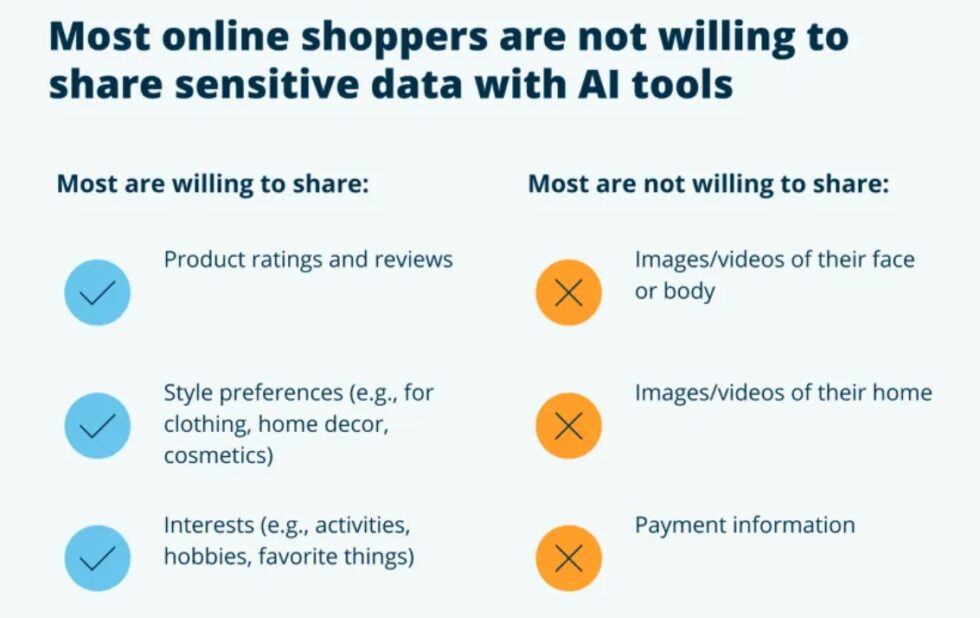 Most online shoppers are not willing to share sensitive data with AI tools

Most are willing to share:

Product ratings and reviews

Style preferences (e.g., for clothing, home decor, cosmetics)

Interests (e.g., activities, hobbies, favorite things)

Most are not willing to share:

Images/videos of their face or body

Images/videos of their home

Payment information